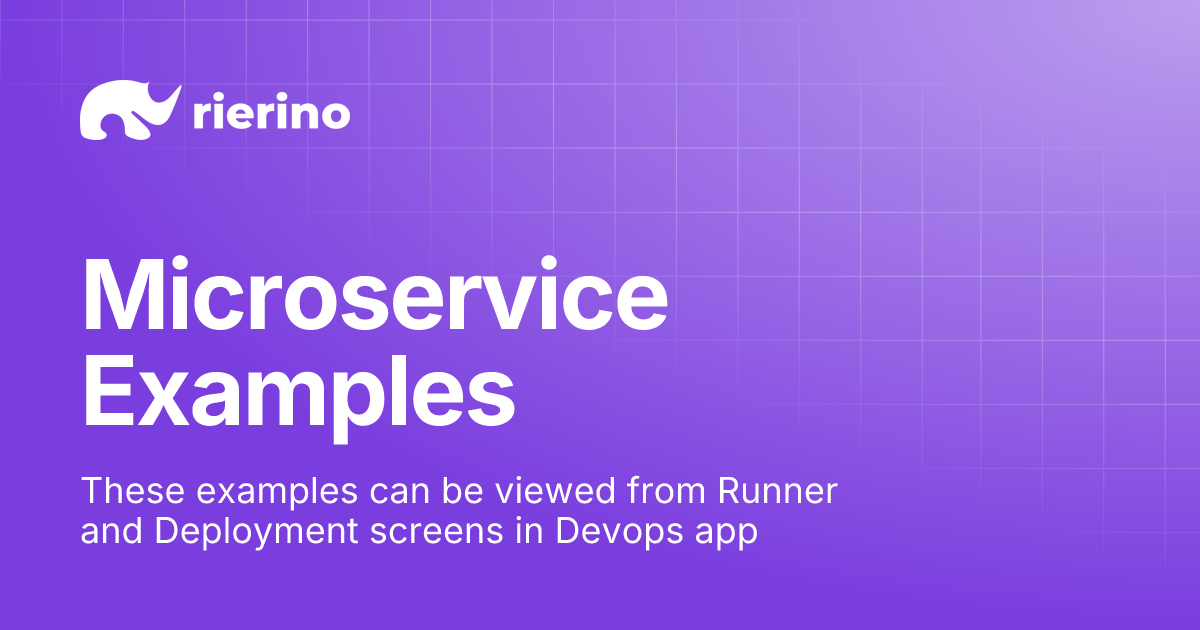 rierino

Microservice Examples

These examples can be viewed from Runner and Deployment screens in Devops app